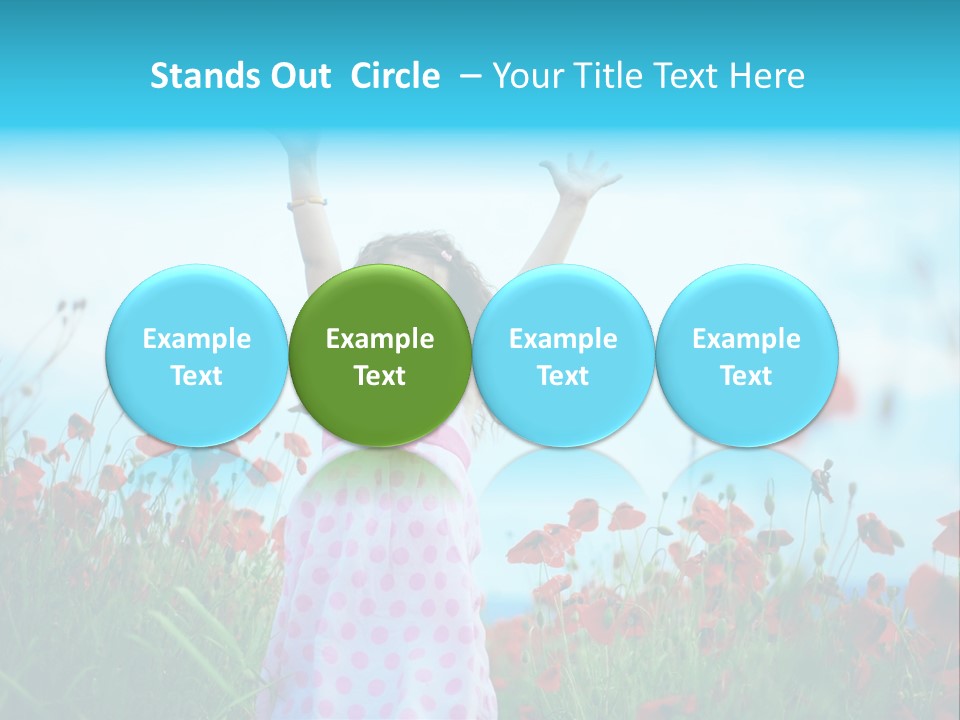 Stands Out Circle – Your Title Text Here

Example Text

Example Text

Example Text

Example Text